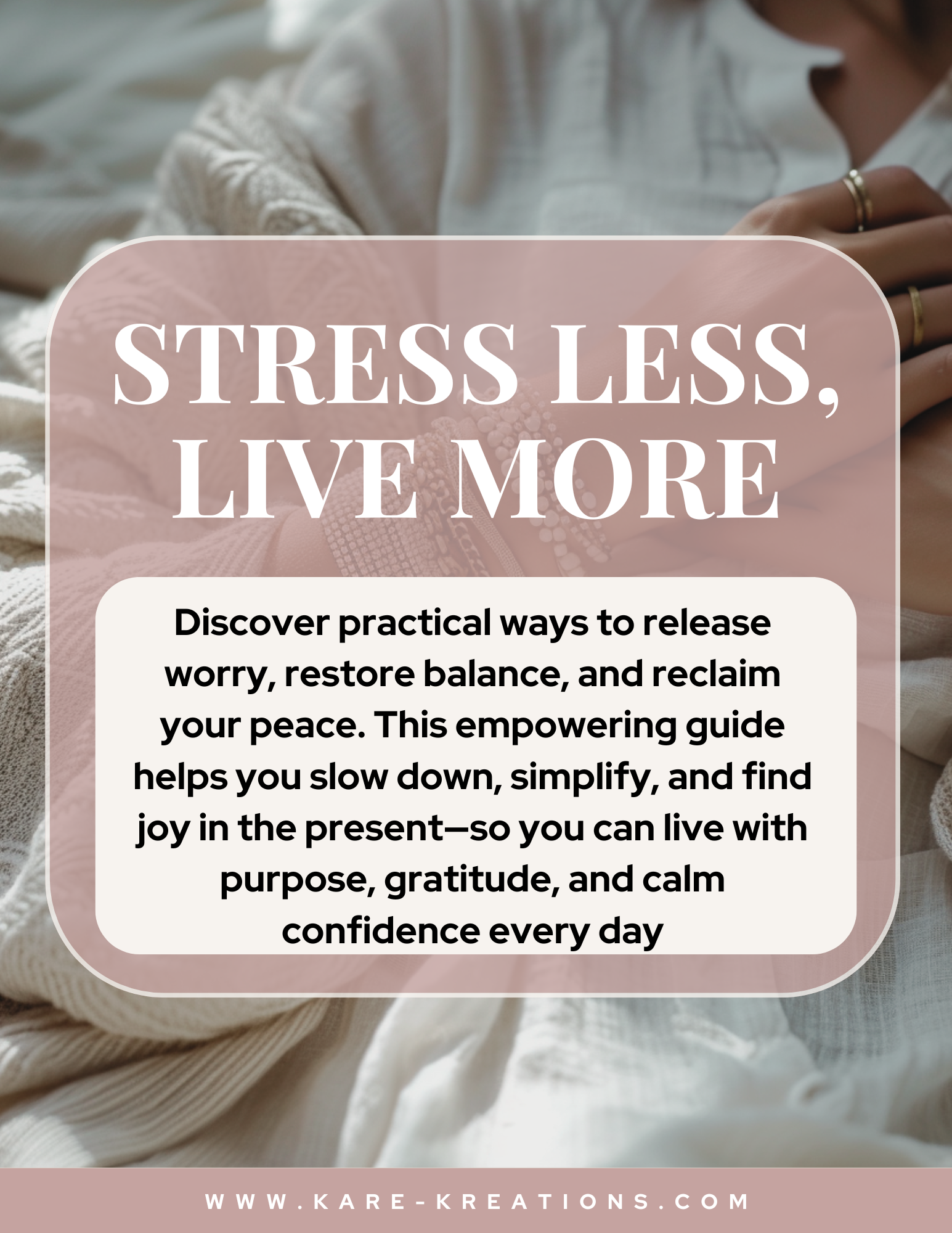 STRESS LESS, LIVE MORE

Discover practical ways to release worry, restore balance, and reclaim your peace. This empowering guide helps you slow down, simplify, and find joy in the present—so you can live with purpose, gratitude, and calm confidence every day

WWW.KARE-KREATIONS.COM